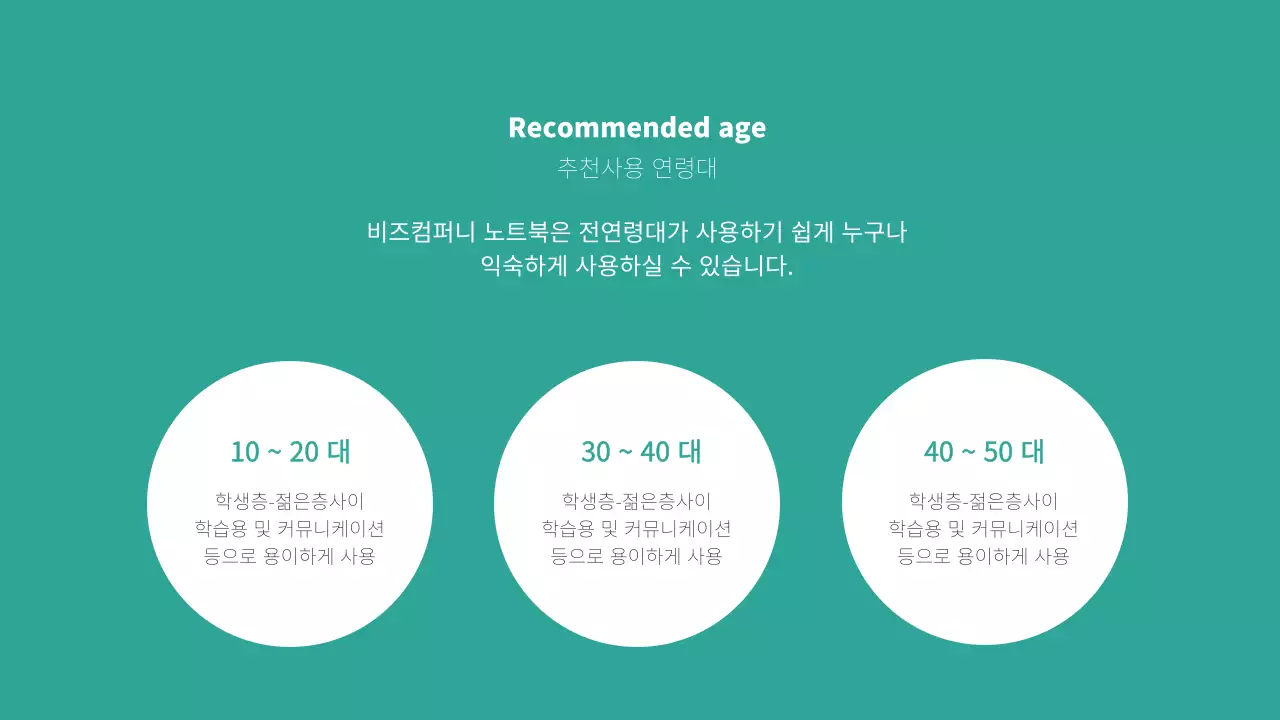 Recommended age
추천사용 연령대

비즈컴퍼니 노트북은 전연령대가 사용하기 쉽게 누구나 익숙하게 사용하실 수 있습니다.

10 ~ 20 대
학생층-젊은층사이 학습용 및 커뮤니케이션 등으로 용이하게 사용

30 ~ 40 대
학생층-젊은층사이 학습용 및 커뮤니케이션 등으로 용이하게 사용

40 ~ 50 대
학생층-젊은층사이 학습용 및 커뮤니케이션 등으로 용이하게 사용